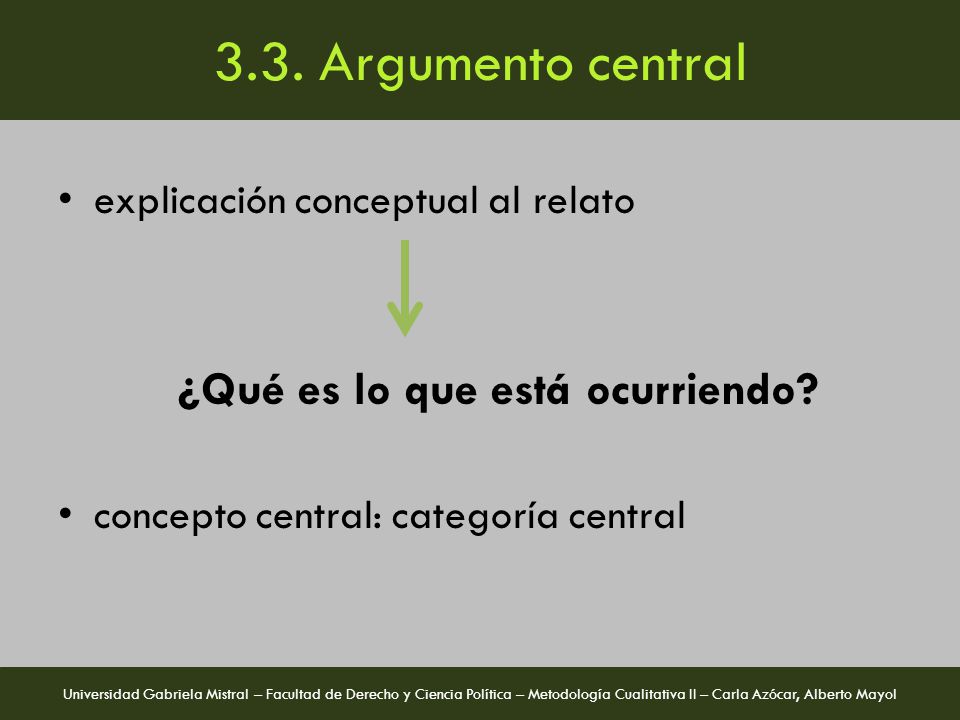 3.3. Argumento central

• explicación conceptual al relato

¿Qué es lo que está ocurriendo?

• concepto central: categoría central

Universidad Gabriela Mistral – Facultad de Derecho y Ciencia Política – Metodología Cualitativa II – Carla Azócar, Alberto Mayol